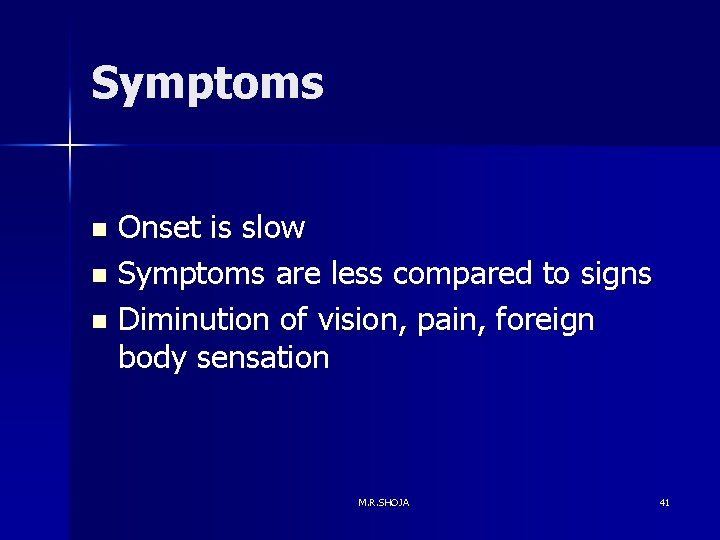 Symptoms

- Onset is slow
- Symptoms are less compared to signs
- Diminution of vision, pain, foreign body sensation

M.R.SHOJA

41